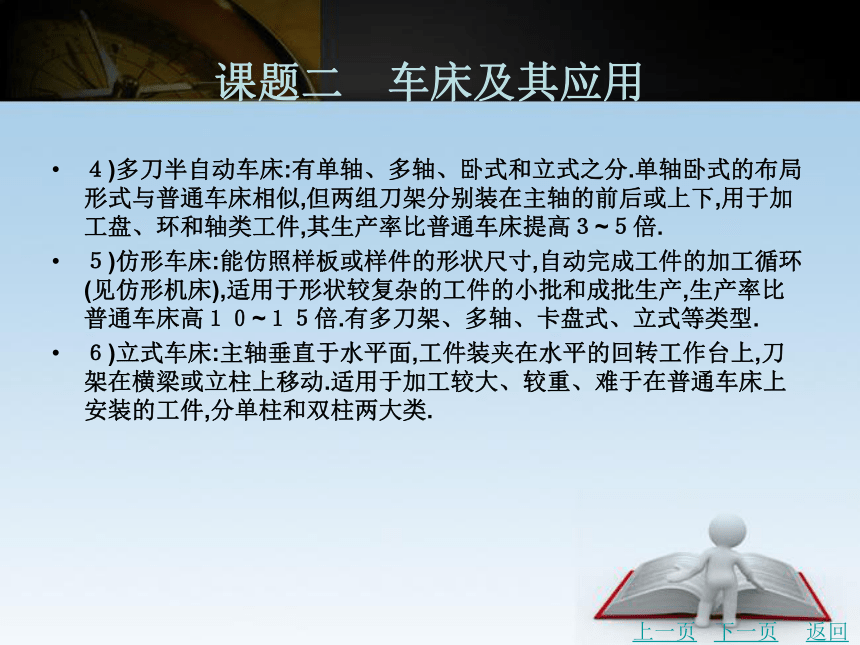 课题二　车床及其应用

• ４)多刀半自动车床:有单轴、多轴、卧式和立式之分.单轴卧式的布局形式与普通车床相似,但两组刀架分别装在主轴的前后或上下,用于加工盘、环和轴类工件,其生产率比普通车床提高３~５倍.

• ５)仿形车床:能仿照样板或样件的形状尺寸,自动完成工件的加工循环(见仿形机床),适用于形状较复杂的工件的小批和成批生产,生产率比普通车床高１０~１５倍.有多刀架、多轴、卡盘式、立式等类型.

• ６)立式车床:主轴垂直于水平面,工件装夹在水平的回转工作台上,刀架在横梁或立柱上移动.适用于加工较大、较重、难于在普通车床上安装的工件,分单柱和双柱两大类.

上一页　下一页　返回